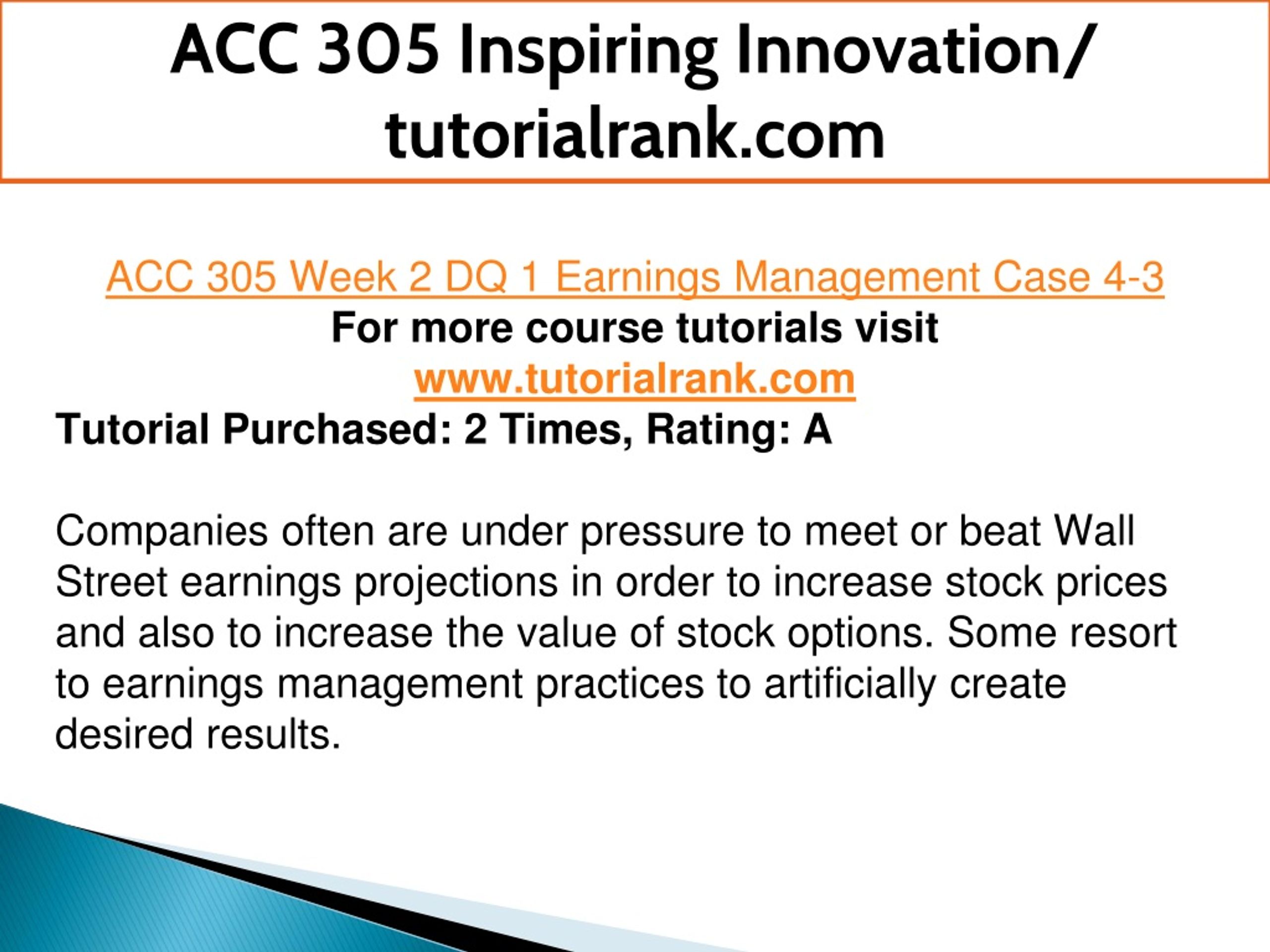 ACC 305 Inspiring Innovation/ tutorialrank.com

ACC 305 Week 2 DQ 1 Earnings Management Case 4-3
For more course tutorials visit
www.tutorialrank.com
Tutorial Purchased: 2 Times, Rating: A

Companies often are under pressure to meet or beat Wall Street earnings projections in order to increase stock prices and also to increase the value of stock options. Some resort to earnings management practices to artificially create desired results.